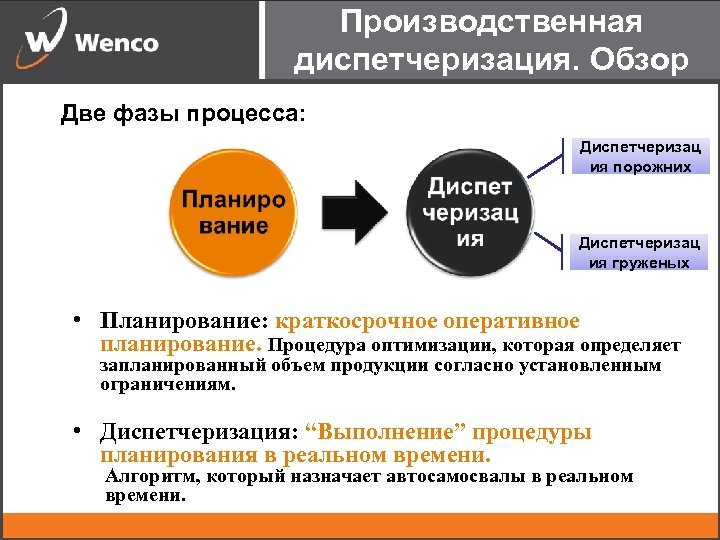 Wenco

Производственная диспетчеризация. Обзор

Две фазы процесса:

Планиро вание

Диспет черизац ия

Диспетчеризац ия порожних

Диспетчеризац ия груженых

• Планирование: краткосрочное оперативное планирование. Процедура оптимизации, которая определяет запланированный объем продукции согласно установленным ограничениям.

• Диспетчеризация: “Выполнение” процедуры планирования в реальном времени. Алгоритм, который назначает автосамосвалы в реальном времени.